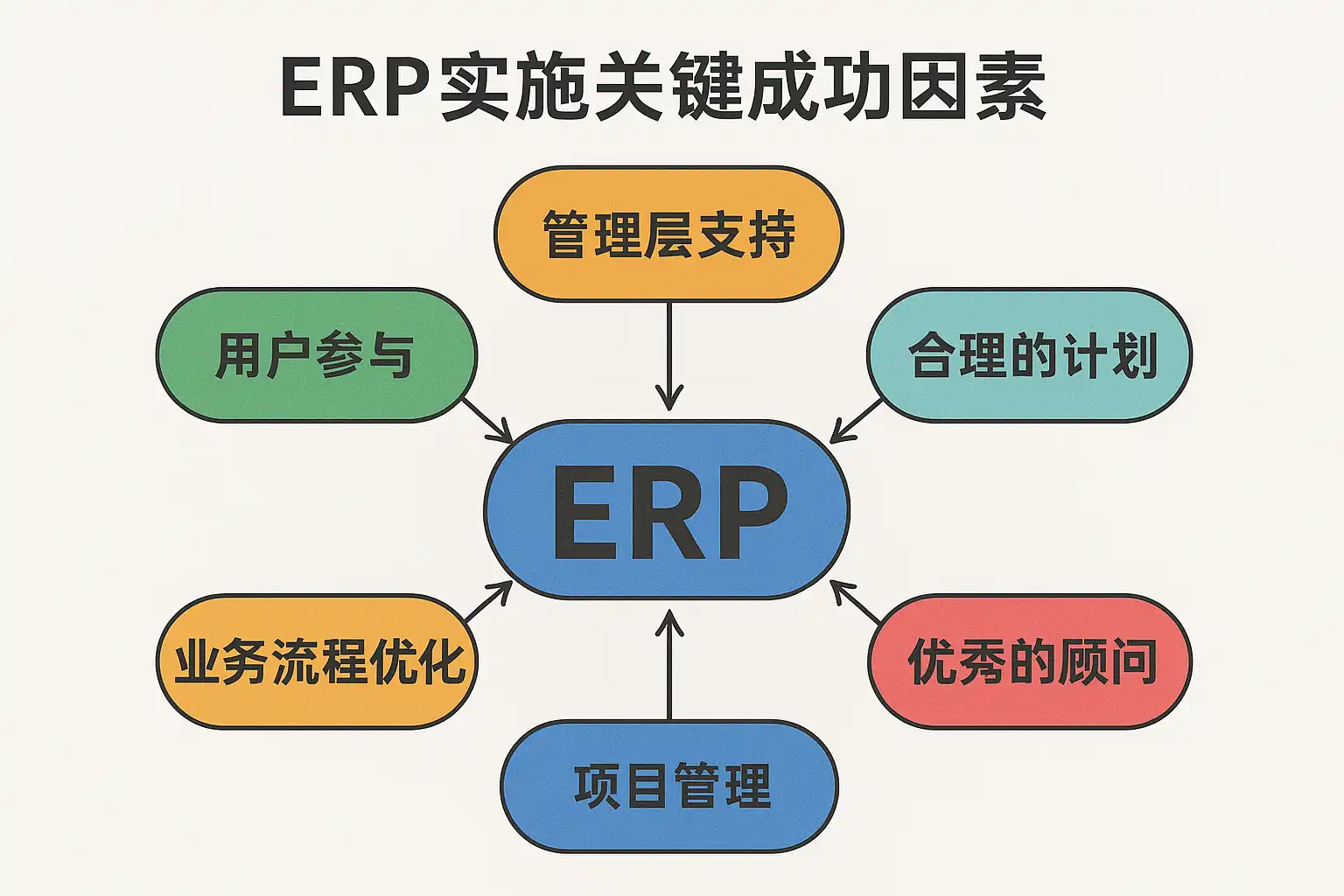 ERP实施关键成功因素

管理层支持

用户参与

合理的计划

ERP

业务流程优化

优秀的顾问

项目管理